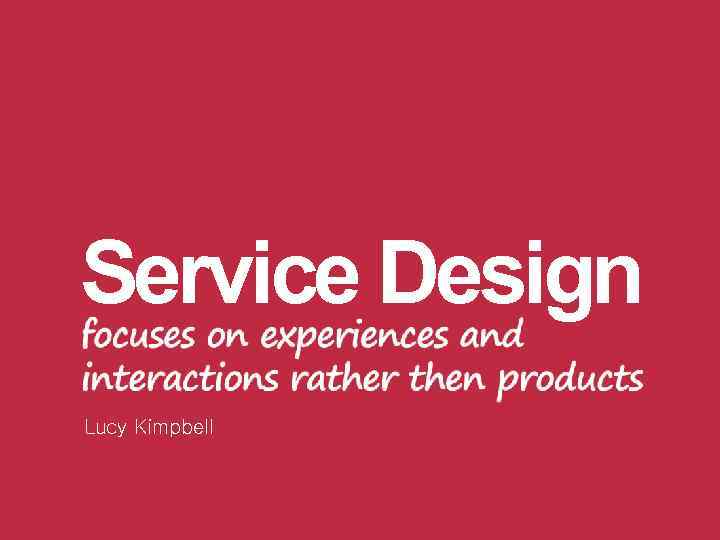 Service Design
focuses on experiences and interactions rather then products

Lucy Kimpbell